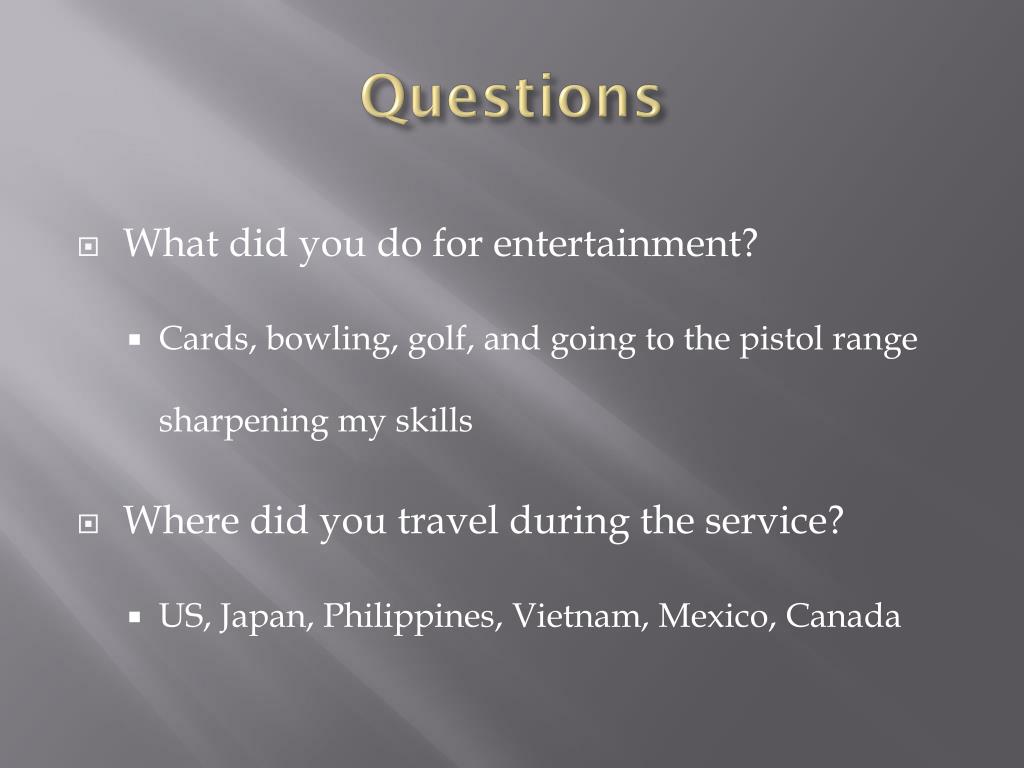 Questions

What did you do for entertainment?

Cards, bowling, golf, and going to the pistol range sharpening my skills

Where did you travel during the service?

US, Japan, Philippines, Vietnam, Mexico, Canada